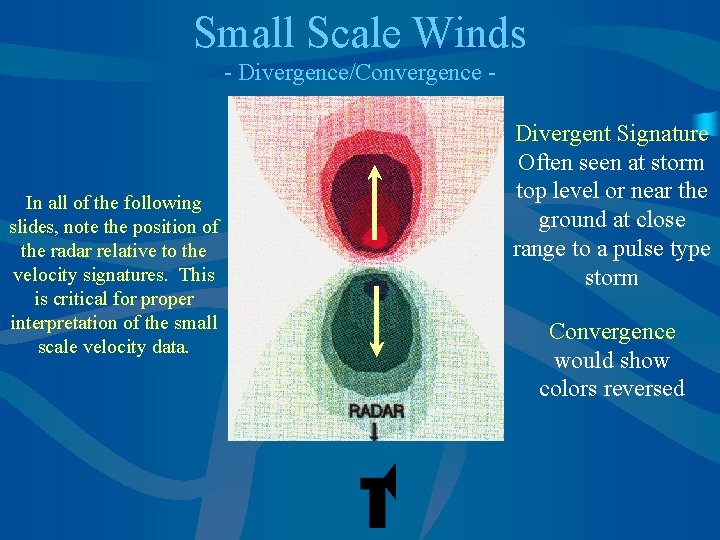 Small Scale Winds
- Divergence/Convergence -

In all of the following slides, note the position of the radar relative to the velocity signatures. This is critical for proper interpretation of the small scale velocity data.

RADAR

Divergent Signature
Often seen at storm top level or near the ground at close range to a pulse type storm

Convergence would show colors reversed